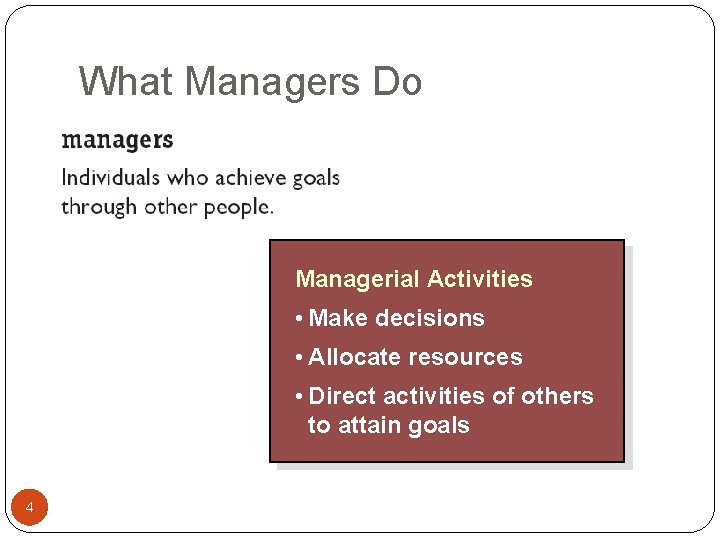 What Managers Do

managers

Individuals who achieve goals through other people.

Managerial Activities

• Make decisions

• Allocate resources

• Direct activities of others to attain goals

4